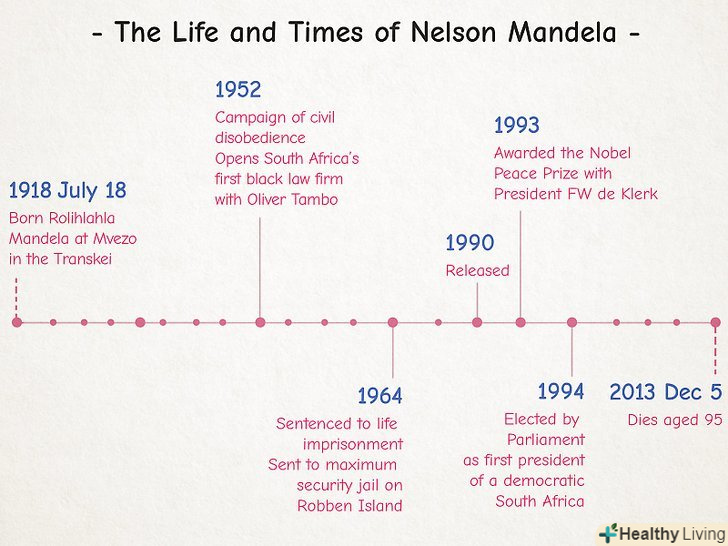 - The Life and Times of Nelson Mandela -

1918 July 18
Born Rolihlahla Mandela at Mvezo in the Transkei

1952
Campaign of civil disobedience
Opens South Africa's first black law firm with Oliver Tambo

1964
Sentenced to life imprisonment
Sent to maximum security jail on Robben Island

1990
Released

1993
Awarded the Nobel Peace Prize with President FW de Klerk

1994
Elected by Parliament as first president of a democratic South Africa

2013 Dec 5
Dies aged 95

Healthy Living